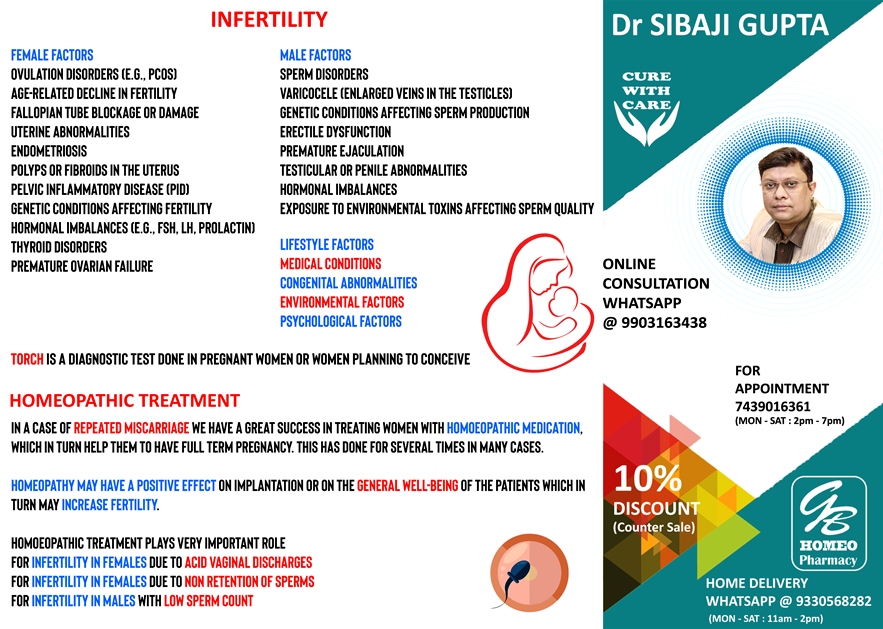 INFERTILITY

FEMALE FACTORS
OVULATION DISORDERS (E.G., PCOS)
AGE-RELATED DECLINE IN FERTILITY
FALLOPIAN TUBE BLOCKAGE OR DAMAGE
UTERINE ABNORMALITIES
ENDOMETRIOSIS
POLYPS OR FIBROIDS IN THE UTERUS
PELVIC INFLAMMATORY DISEASE (PID)
GENETIC CONDITIONS AFFECTING FERTILITY
HORMONAL IMBALANCES (E.G., FSH, LH, PROLACTIN)
THYROID DISORDERS
PREMATURE OVARIAN FAILURE

MALE FACTORS
SPERM DISORDERS
VARICOCELE (ENLARGED VEINS IN THE TESTICLES)
GENETIC CONDITIONS AFFECTING SPERM PRODUCTION
ERECTILE DYSFUNCTION
PREMATURE EJACULATION
TESTICULAR OR PENILE ABNORMALITIES
HORMONAL IMBALANCES
EXPOSURE TO ENVIRONMENTAL TOXINS AFFECTING SPERM QUALITY

LIFESTYLE FACTORS
MEDICAL CONDITIONS
CONGENITAL ABNORMALITIES
ENVIRONMENTAL FACTORS
PSYCHOLOGICAL FACTORS

TORCH IS A DIAGNOSTIC TEST DONE IN PREGNANT WOMEN OR WOMEN PLANNING TO CONCEIVE

HOMEOPATHIC TREATMENT

IN A CASE OF REPEATED MISCARRIAGE WE HAVE A GREAT SUCCESS IN TREATING WOMEN WITH HOMOEOPATHIC MEDICATION, WHICH IN TURN HELP THEM TO HAVE FULL TERM PREGNANCY. THIS HAS DONE FOR SEVERAL TIMES IN MANY CASES.

HOMEOPATHY MAY HAVE A POSITIVE EFFECT ON IMPLANTATION OR ON THE GENERAL WELL-BEING OF THE PATIENTS WHICH IN TURN MAY INCREASE FERTILITY.

HOMOEOPATHIC TREATMENT PLAYS VERY IMPORTANT ROLE
FOR INFERTILITY IN FEMALES DUE TO ACID VAGINAL DISCHARGES
FOR INFERTILITY IN FEMALES DUE TO NON RETENTION OF SPERMS
FOR INFERTILITY IN MALES WITH LOW SPERM COUNT

Dr SIBAJI GUPTA

CURE WITH CARE

ONLINE CONSULTATION WHATSAPP @ 9903163438

FOR APPOINTMENT
7439016361
(MON - SAT : 2pm - 7pm)

10%
DISCOUNT
(Counter Sale)

GB
HOMEO
Pharmacy

HOME DELIVERY
WHATSAPP @ 9330568282
(MON - SAT : 11am - 2pm)